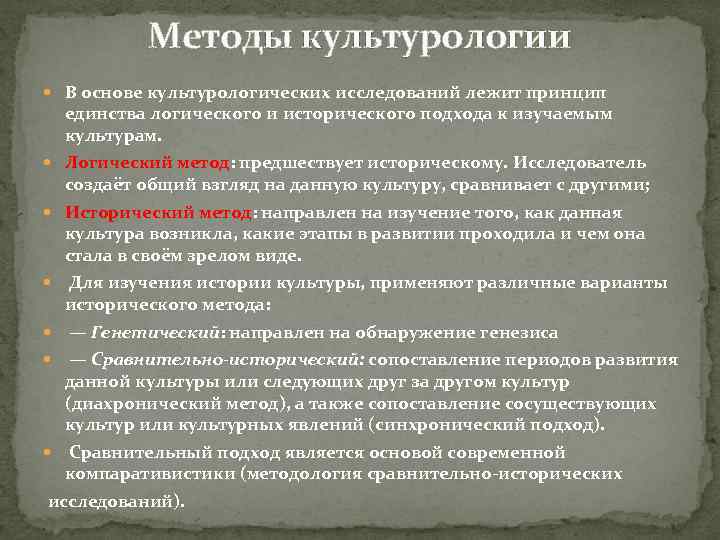 Методы культурологии

В основе культурологических исследований лежит принцип единства логического и исторического подхода к изучаемым культурам.

Логический метод: предшествует историческому. Исследователь создаёт общий взгляд на данную культуру, сравнивает с другими;

Исторический метод: направлен на изучение того, как данная культура возникла, какие этапы в развитии проходила и чем она стала в своём зрелом виде.

Для изучения истории культуры, применяют различные варианты исторического метода:

— Генетический: направлен на обнаружение генезиса

— Сравнительно-исторический: сопоставление периодов развития данной культуры или следующих друг за другом культур (диахронический метод), а также сопоставление сосуществующих культур или культурных явлений (синхронический подход).

Сравнительный подход является основой современной компаративистики (методология сравнительно-исторических исследований).